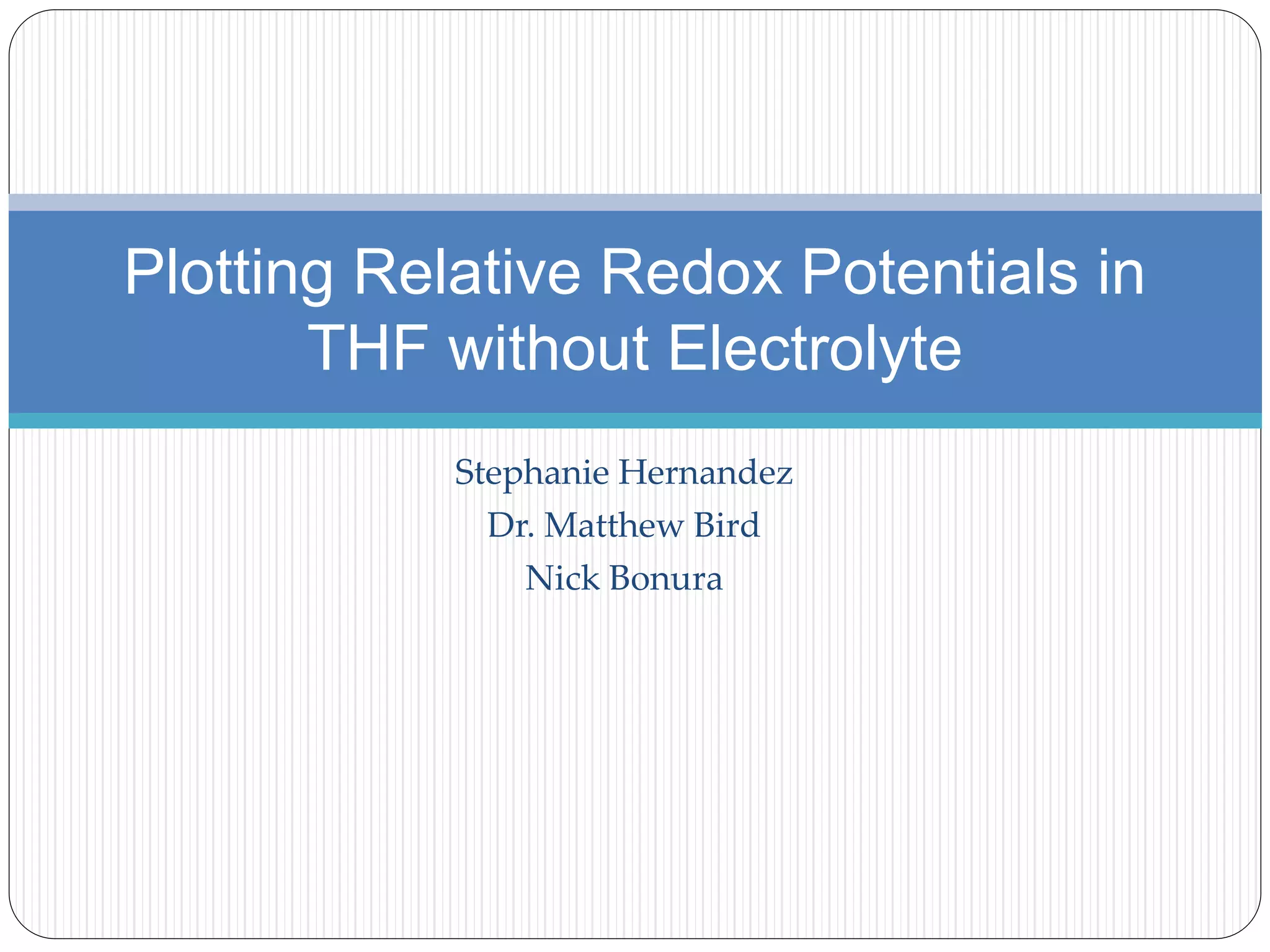 Plotting Relative Redox Potentials in THF without Electrolyte

Stephanie Hernandez
Dr. Matthew Bird
Nick Bonura